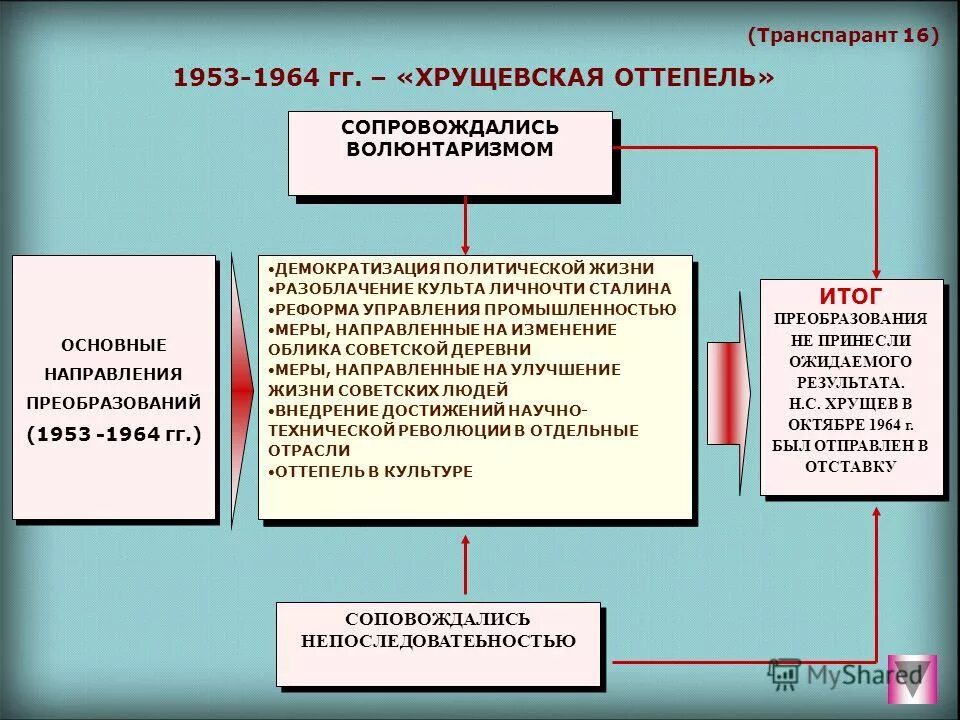 (Транспарант 16)

1953-1964 гг. – «ХРУЩЕВСКАЯ ОТТЕПЕЛЬ»

СОПРОВОЖДАЛИСЬ ВОЛЮНТАРИЗМОМ

ОСНОВНЫЕ НАПРАВЛЕНИЯ ПРЕОБРАЗОВАНИЙ (1953 -1964 гг.)

•ДЕМОКРАТИЗАЦИЯ ПОЛИТИЧЕСКОЙ ЖИЗНИ
•РАЗОБЛАЧЕНИЕ КУЛЬТА ЛИЧНОЧТИ СТАЛИНА
•РЕФОРМА УПРАВЛЕНИЯ ПРОМЫШЛЕННОСТЬЮ
•МЕРЫ, НАПРАВЛЕННЫЕ НА ИЗМЕНЕНИЕ ОБЛИКА СОВЕТСКОЙ ДЕРЕВНИ
•МЕРЫ, НАПРАВЛЕННЫЕ НА УЛУЧШЕНИЕ ЖИЗНИ СОВЕТСКИХ ЛЮДЕЙ
•ВНЕДРЕНИЕ ДОСТИЖЕНИЙ НАУЧНО-ТЕХНИЧЕСКОЙ РЕВОЛЮЦИИ В ОТДЕЛЬНЫЕ ОТРАСЛИ
•ОТТЕПЕЛЬ В КУЛЬТУРЕ

ИТОГ
ПРЕОБРАЗОВАНИЯ НЕ ПРИНЕСЛИ ОЖИДАЕМОГО РЕЗУЛЬТАТА. Н.С. ХРУЩЕВ В ОКТЯБРЕ 1964 г. БЫЛ ОТПРАВЛЕН В ОТСТАВКУ

СОПОВОЖДАЛИСЬ НЕПОСЛЕДОВАТЕЬНОСТЬЮ

MyShared